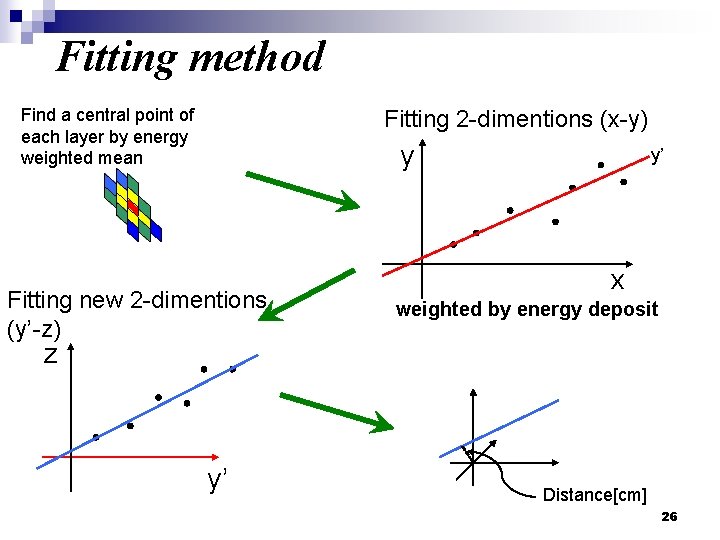 Fitting method

Find a central point of each layer by energy weighted mean

Fitting 2-dimentions (x-y)

y

y'

x

weighted by energy deposit

Fitting new 2-dimentions (y'-z)

z

y'

Distance[cm]

26